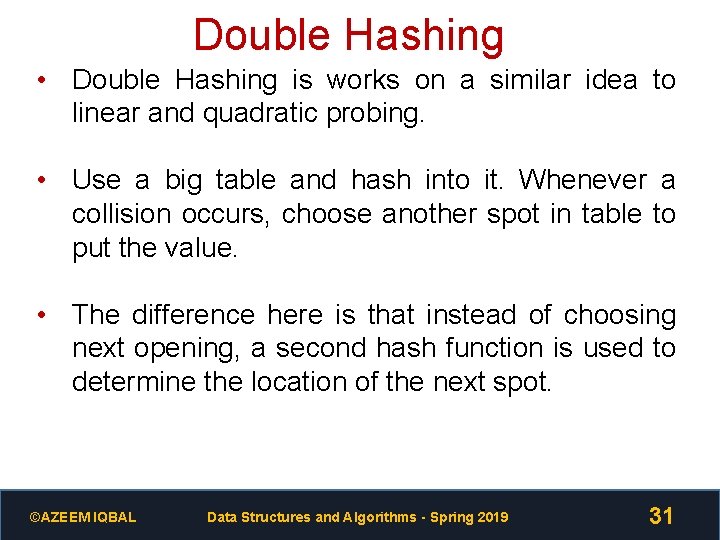 Double Hashing

• Double Hashing is works on a similar idea to linear and quadratic probing.

• Use a big table and hash into it. Whenever a collision occurs, choose another spot in table to put the value.

• The difference here is that instead of choosing next opening, a second hash function is used to determine the location of the next spot.

©AZEEM IQBAL Data Structures and Algorithms - Spring 2019 31